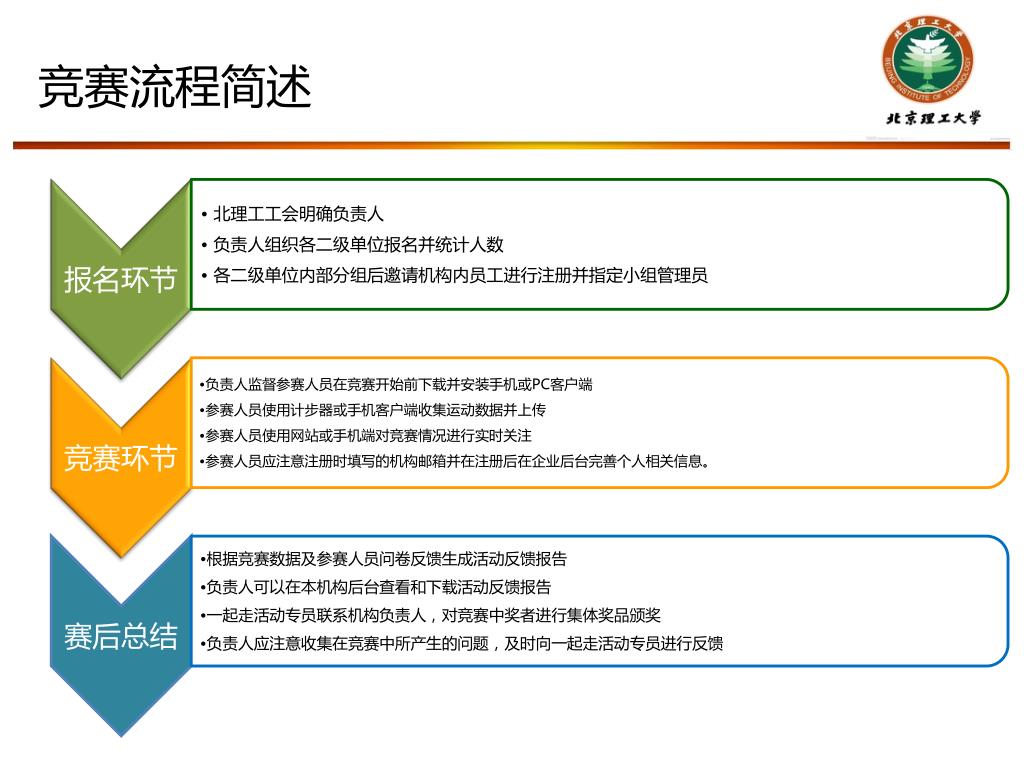 竞赛流程简述

北京理工大学
BEIJING INSTITUTE OF TECHNOLOGY
北京理工大学

报名环节

• 北理工工会明确负责人
• 负责人组织各二级单位报名并统计人数
• 各二级单位内部分组后邀请机构内员工进行注册并指定小组管理员

竞赛环节

•负责人监督参赛人员在竞赛开始前下载并安装手机或PC客户端
•参赛人员使用计步器或手机客户端收集运动数据并上传
•参赛人员使用网站或手机端对竞赛情况进行实时关注
•参赛人员应注意注册时填写的机构邮箱并在注册后在企业后台完善个人相关信息。

赛后总结

•根据竞赛数据及参赛人员问卷反馈生成活动反馈报告
•负责人可以在本机构后台查看和下载活动反馈报告
•一起走活动专员联系机构负责人，对竞赛中奖者进行集体奖品颁奖
•负责人应注意收集在竞赛中所产生的问题，及时向一起走活动专员进行反馈